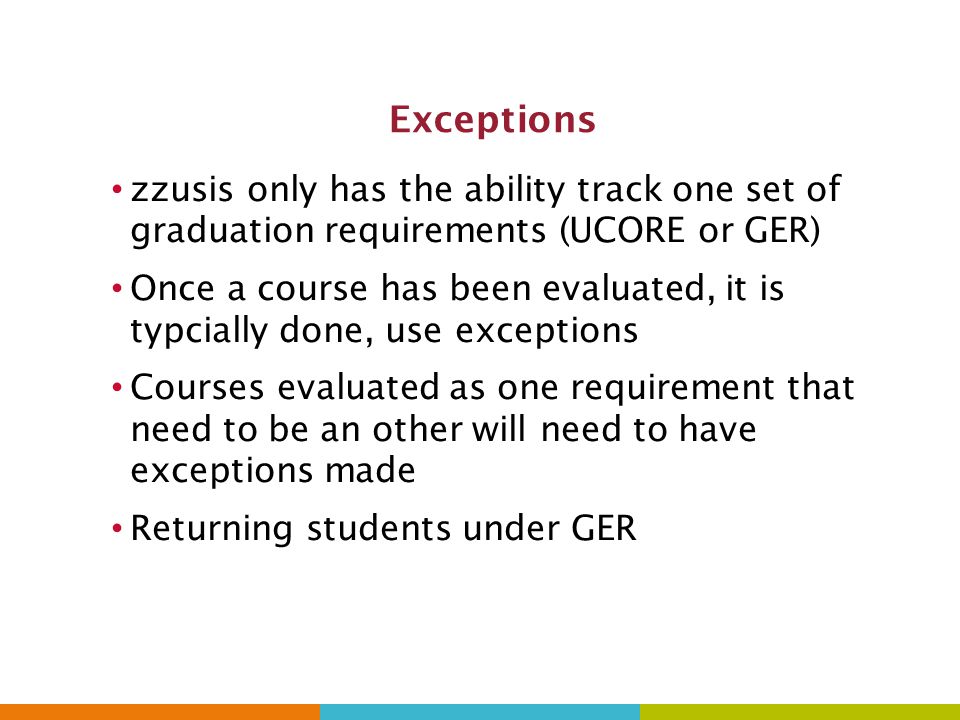 Exceptions

• zzusis only has the ability track one set of graduation requirements (UCORE or GER)

• Once a course has been evaluated, it is typcially done, use exceptions

• Courses evaluated as one requirement that need to be an other will need to have exceptions made

• Returning students under GER